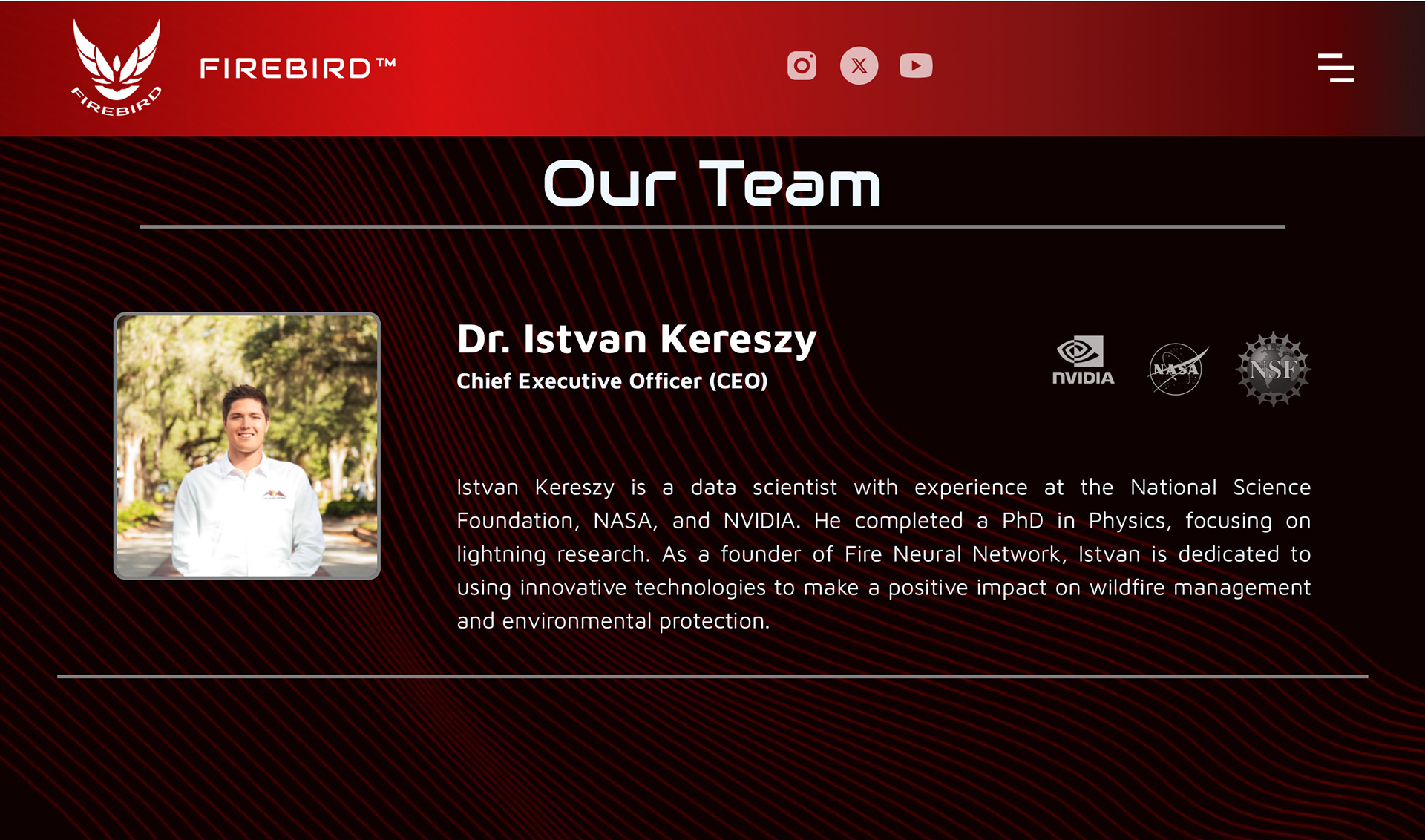 FIREBIRD

FIREBIRD™

Our Team

Dr. Istvan Kereszy
Chief Executive Officer (CEO)

NVIDIA NASA NSF

Istvan Kereszy is a data scientist with experience at the National Science Foundation, NASA, and NVIDIA. He completed a PhD in Physics, focusing on lightning research. As a founder of Fire Neural Network, Istvan is dedicated to using innovative technologies to make a positive impact on wildfire management and environmental protection.